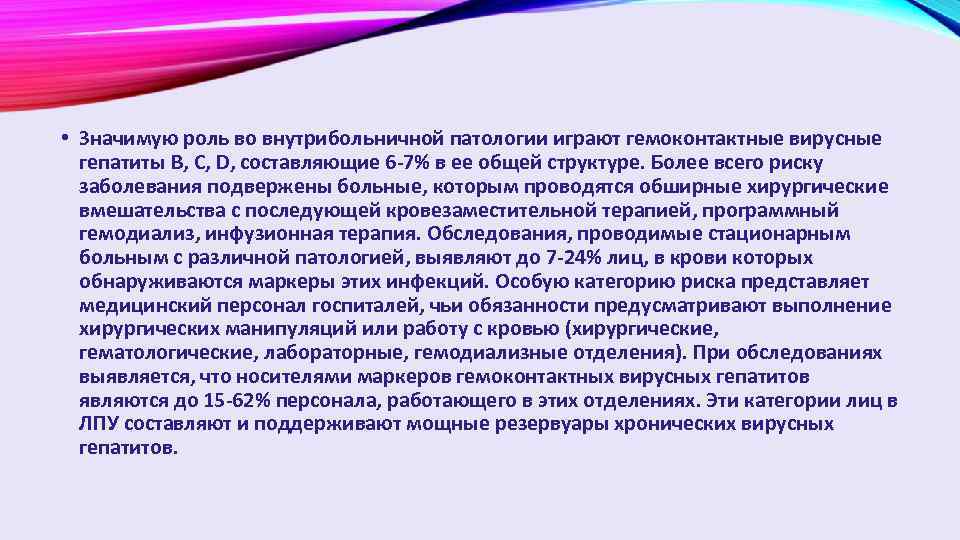 • Значимую роль во внутрибольничной патологии играют гемоконтактные вирусные гепатиты В, С, D, составляющие 6-7% в ее общей структуре. Более всего риску заболевания подвержены больные, которым проводятся обширные хирургические вмешательства с последующей кровезаместительной терапией, программный гемодиализ, инфузионная терапия. Обследования, проводимые стационарным больным с различной патологией, выявляют до 7-24% лиц, в крови которых обнаруживаются маркеры этих инфекций. Особую категорию риска представляет медицинский персонал госпиталей, чьи обязанности предусматривают выполнение хирургических манипуляций или работу с кровью (хирургические, гематологические, лабораторные, гемодиализные отделения). При обследованиях выявляется, что носителями маркеров гемоконтактных вирусных гепатитов являются до 15-62% персонала, работающего в этих отделениях. Эти категории лиц в ЛПУ составляют и поддерживают мощные резервуары хронических вирусных гепатитов.